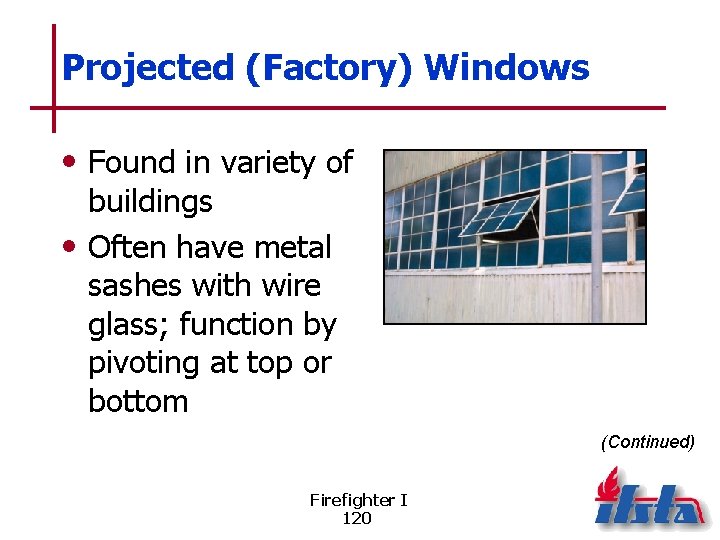 Projected (Factory) Windows

• Found in variety of buildings
• Often have metal sashes with wire glass; function by pivoting at top or bottom

(Continued)

Firefighter I
120

ifsta